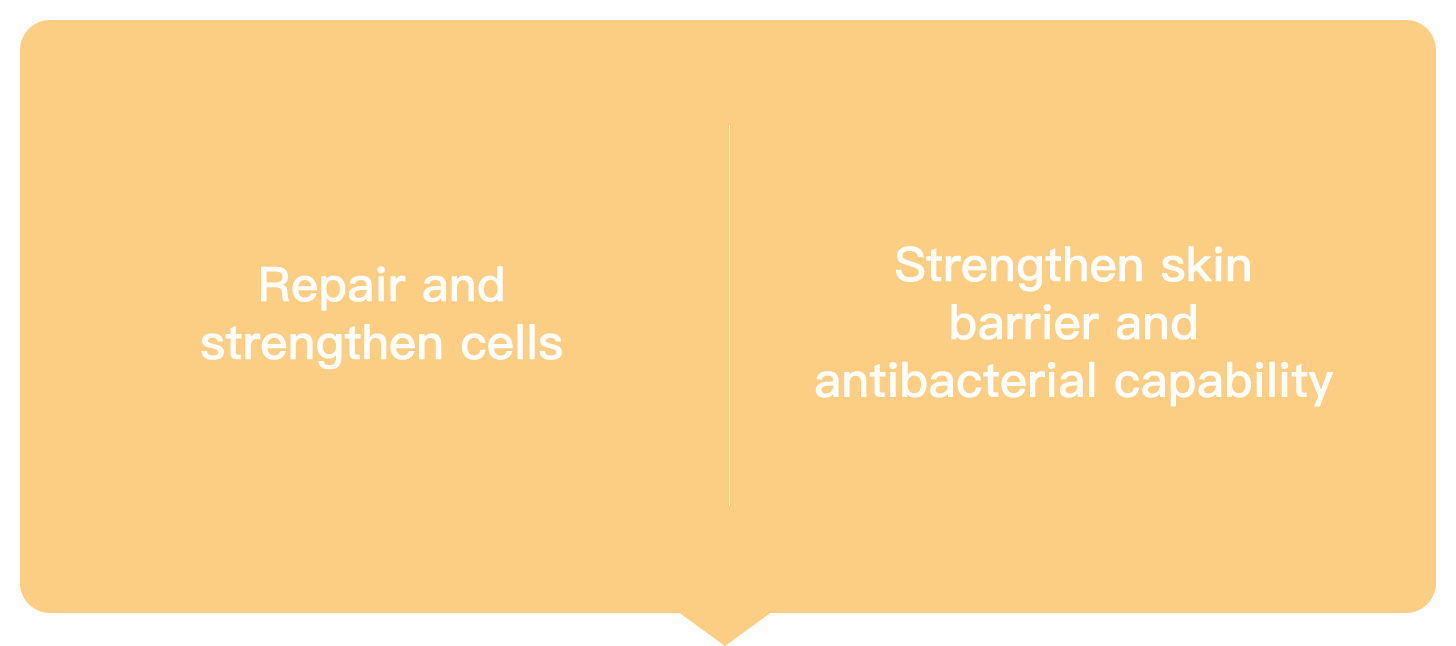 Repair and strengthen cells

Strengthen skin barrier and antibacterial capability